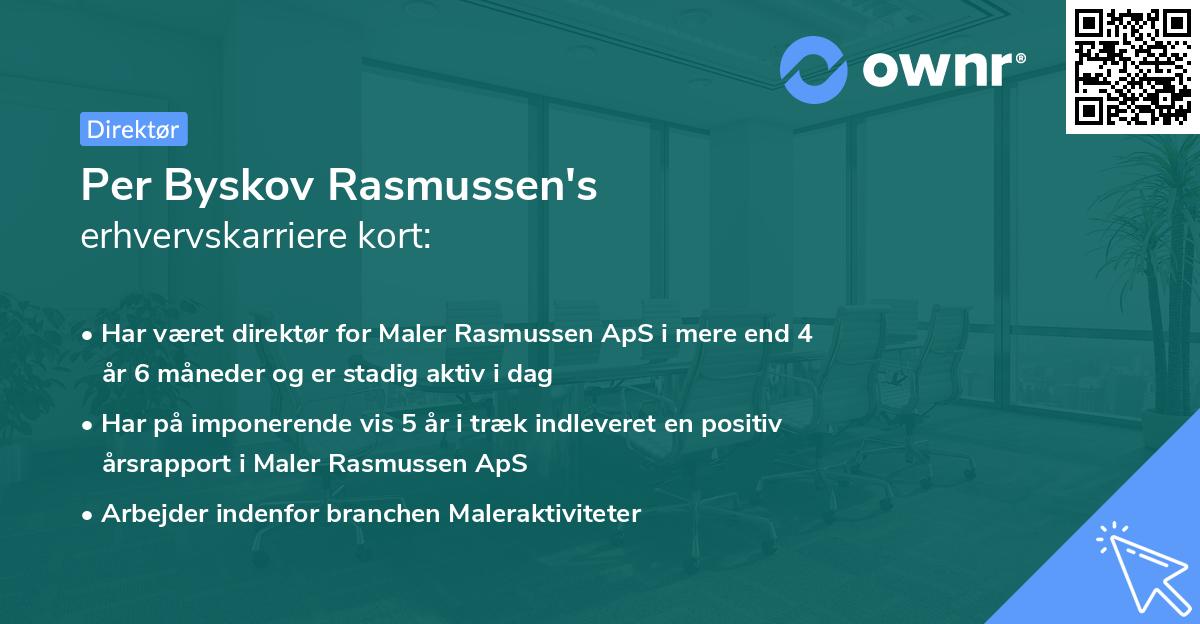 ownr®

Direktør

Per Byskov Rasmussen's
erhvervskarriere kort:

• Har været direktør for Maler Rasmussen ApS i mere end 4 år 6 måneder og er stadig aktiv i dag

• Har på imponerende vis 5 år i træk indleveret en positiv årsrapport i Maler Rasmussen ApS

• Arbejder indenfor branchen Maleraktiviteter